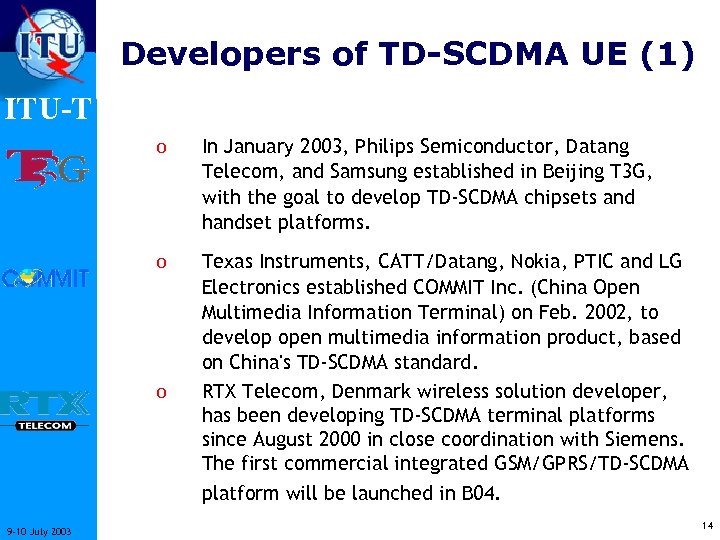 ITU

ITU-T

T3G

COMMIT

RTX TELECOM

Developers of TD-SCDMA UE (1)

o In January 2003, Philips Semiconductor, Datang Telecom, and Samsung established in Beijing T3G, with the goal to develop TD-SCDMA chipsets and handset platforms.

o Texas Instruments, CATT/Datang, Nokia, PTIC and LG Electronics established COMMIT Inc. (China Open Multimedia Information Terminal) on Feb. 2002, to develop open multimedia information product, based on China's TD-SCDMA standard.

o RTX Telecom, Denmark wireless solution developer, has been developing TD-SCDMA terminal platforms since August 2000 in close coordination with Siemens. The first commercial integrated GSM/GPRS/TD-SCDMA platform will be launched in B04.

9-10 July 2003

14